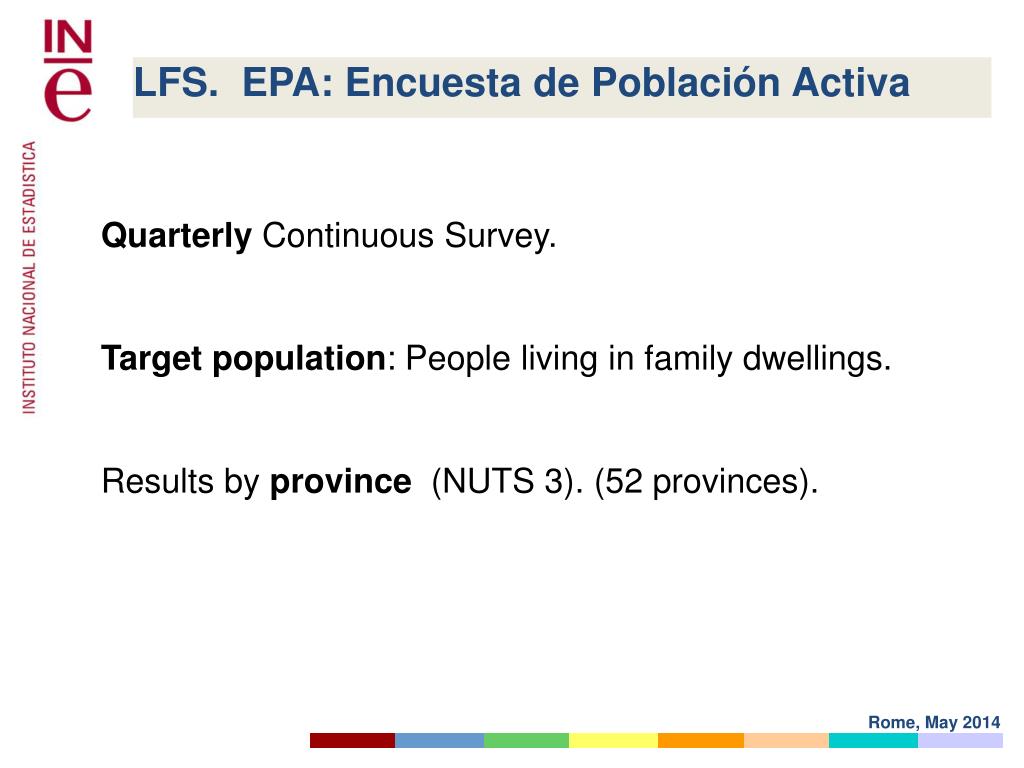 INE

INSTITUTO NACIONAL DE ESTADISTICA

LFS. EPA: Encuesta de Población Activa

Quarterly Continuous Survey.

Target population: People living in family dwellings.

Results by province (NUTS 3). (52 provinces).

Rome, May 2014